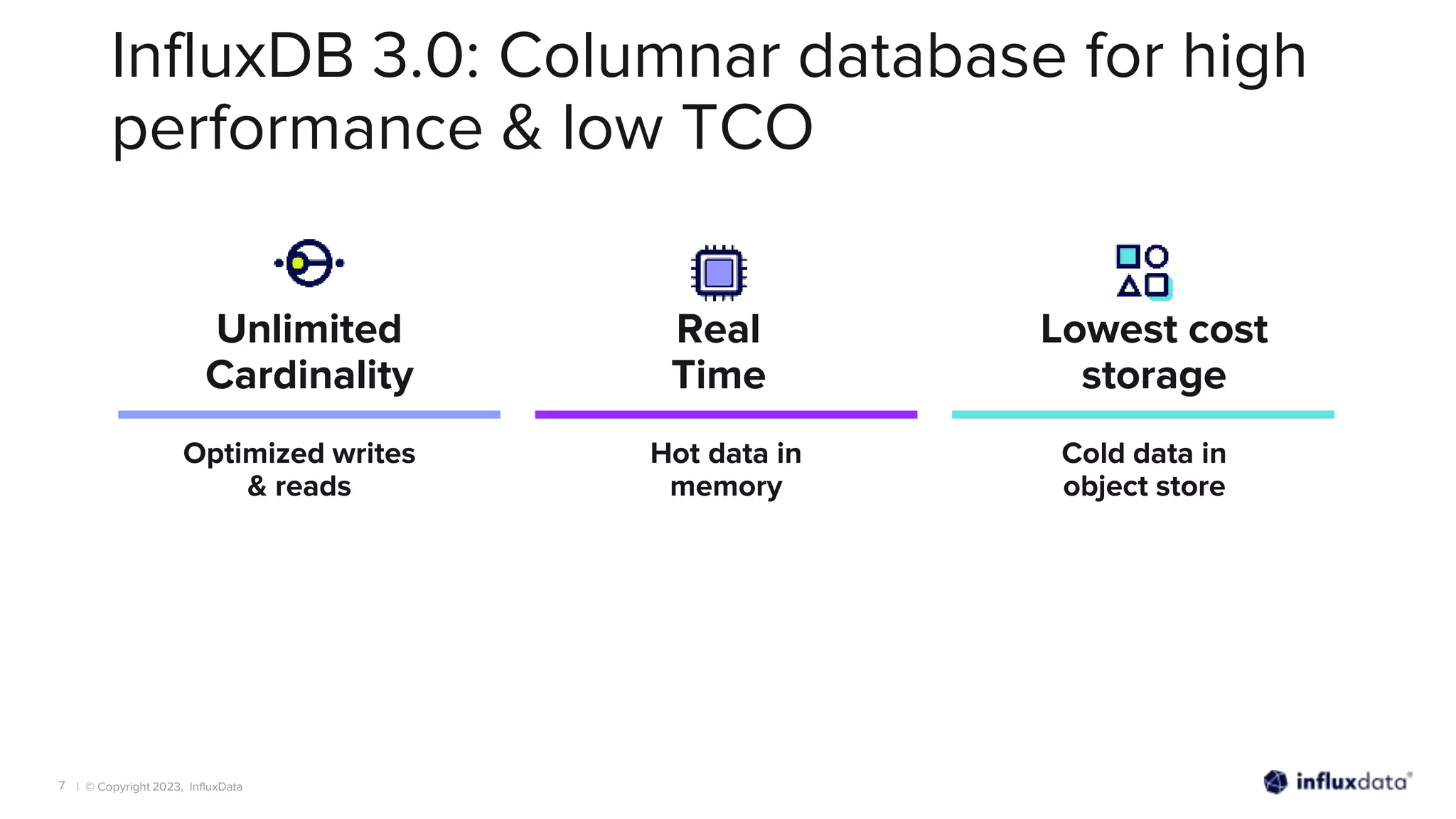 InfluxDB 3.0: Columnar database for high performance & low TCO

Unlimited Cardinality

Optimized writes & reads

Real Time

Hot data in memory

Lowest cost storage

Cold data in object store

7 | © Copyright 2023, InfluxData

influxdata®